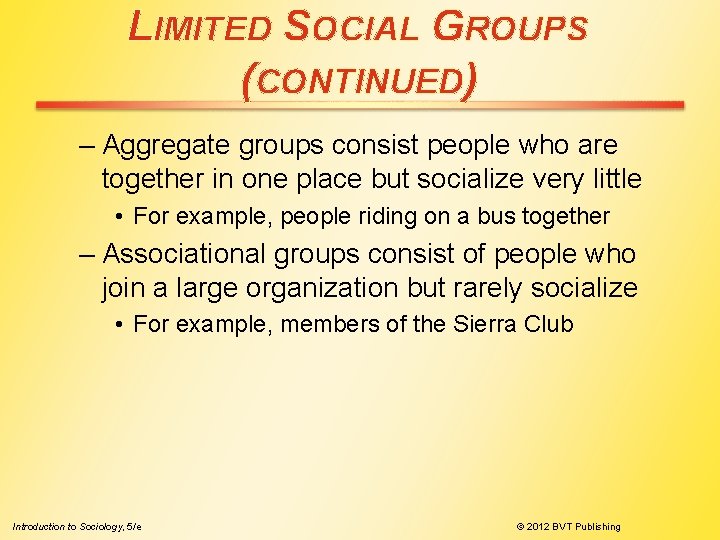 LIMITED SOCIAL GROUPS (CONTINUED)

– Aggregate groups consist people who are together in one place but socialize very little

• For example, people riding on a bus together

– Associational groups consist of people who join a large organization but rarely socialize

• For example, members of the Sierra Club

Introduction to Sociology, 5/e

© 2012 BVT Publishing